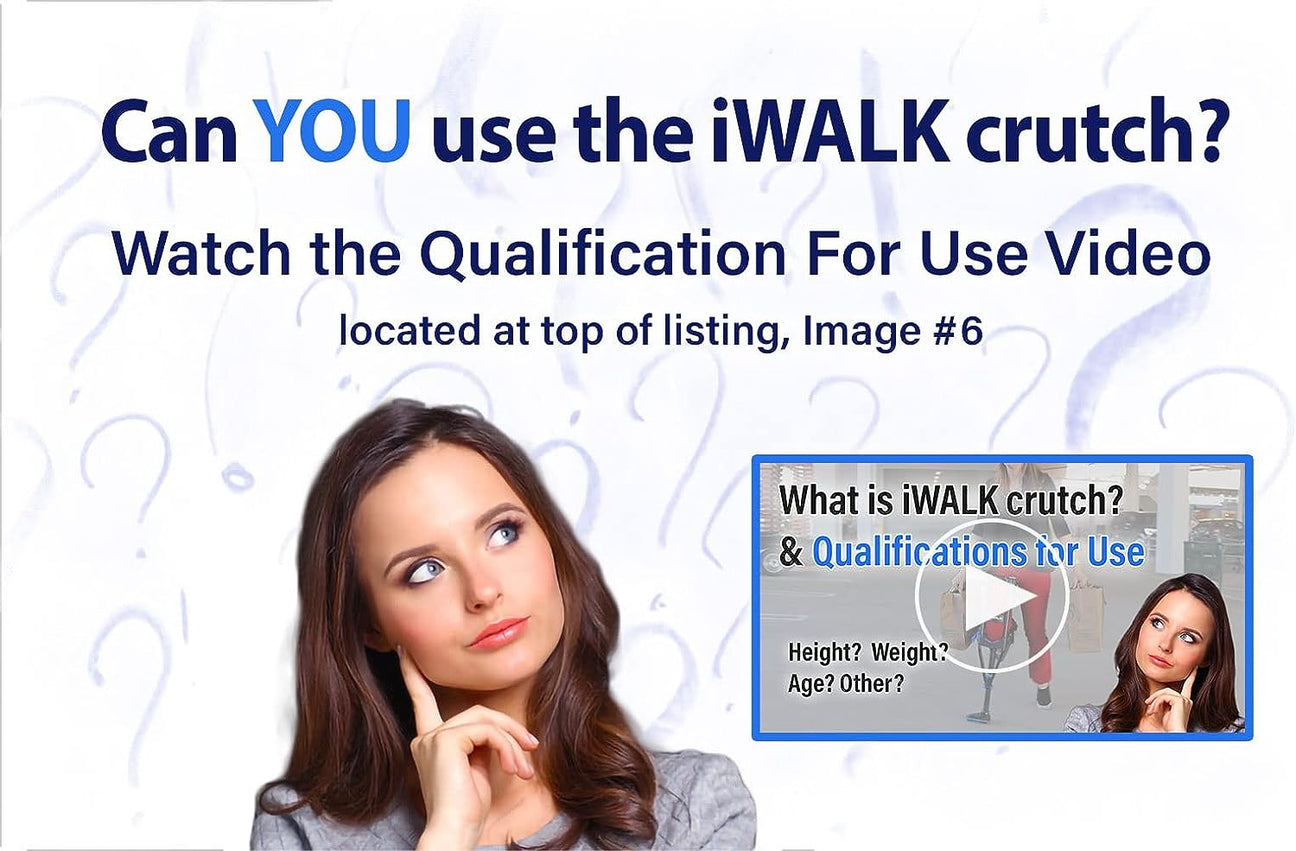 Can YOU use the iWALK crutch?

Watch the Qualification For Use Video

located at top of listing, Image #6

What is iWALK crutch?
& Qualifications for Use

Height? Weight?
Age? Other?